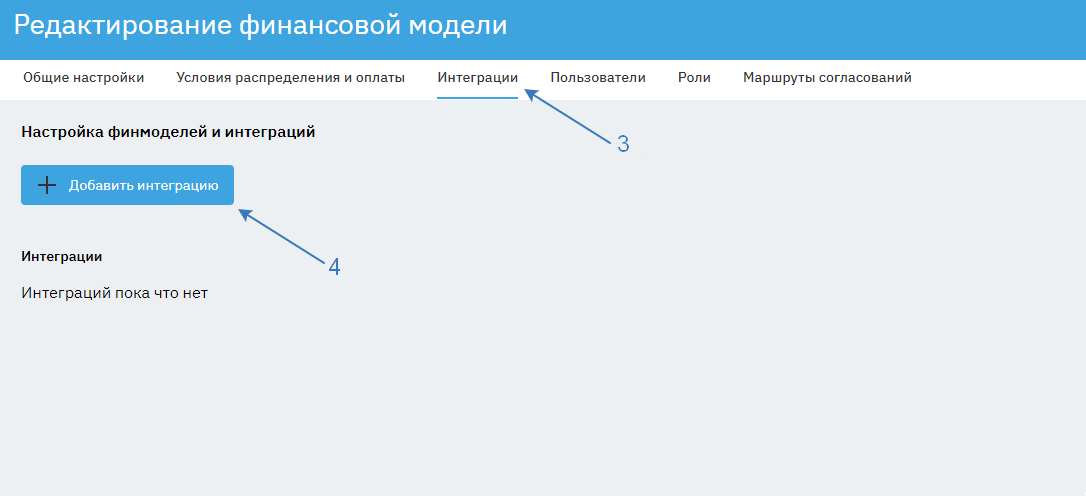 Редактирование финансовой модели

Общие настройки Условия распределения и оплаты Интеграции Пользователи Роли Маршруты согласований

3

Настройка финмоделей и интеграций

+ Добавить интеграцию

4

Интеграции

Интеграций пока что нет